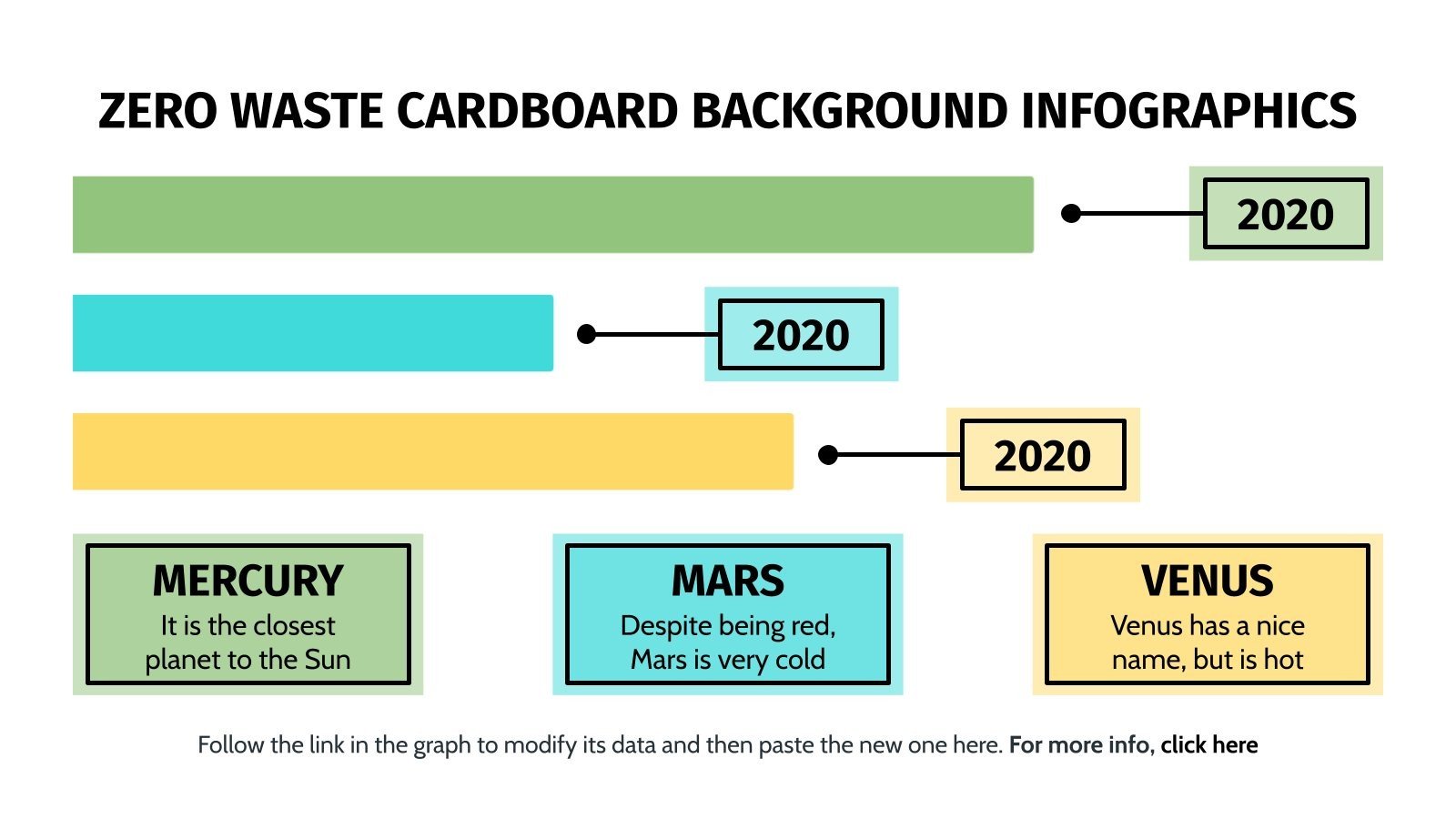 ZERO WASTE CARDBOARD BACKGROUND INFOGRAPHICS

2020

2020

2020

MERCURY
It is the closest planet to the Sun

MARS
Despite being red, Mars is very cold

VENUS
Venus has a nice name, but is hot

Follow the link in the graph to modify its data and then paste the new one here. For more info, click here